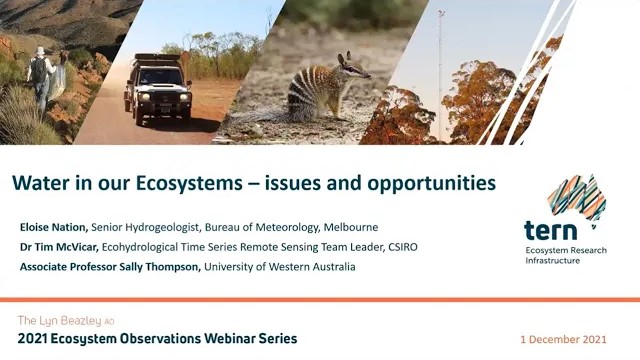 Water in our Ecosystems – issues and opportunities

Eloise Nation, Senior Hydrogeologist, Bureau of Meteorology, Melbourne

Dr Tim McVicar, Ecohydrological Time Series Remote Sensing Team Leader, CSIRO

Associate Professor Sally Thompson, University of Western Australia

tern
Ecosystem Research Infrastructure

The Lyn Beazley AO
2021 Ecosystem Observations Webinar Series

1 December 2021